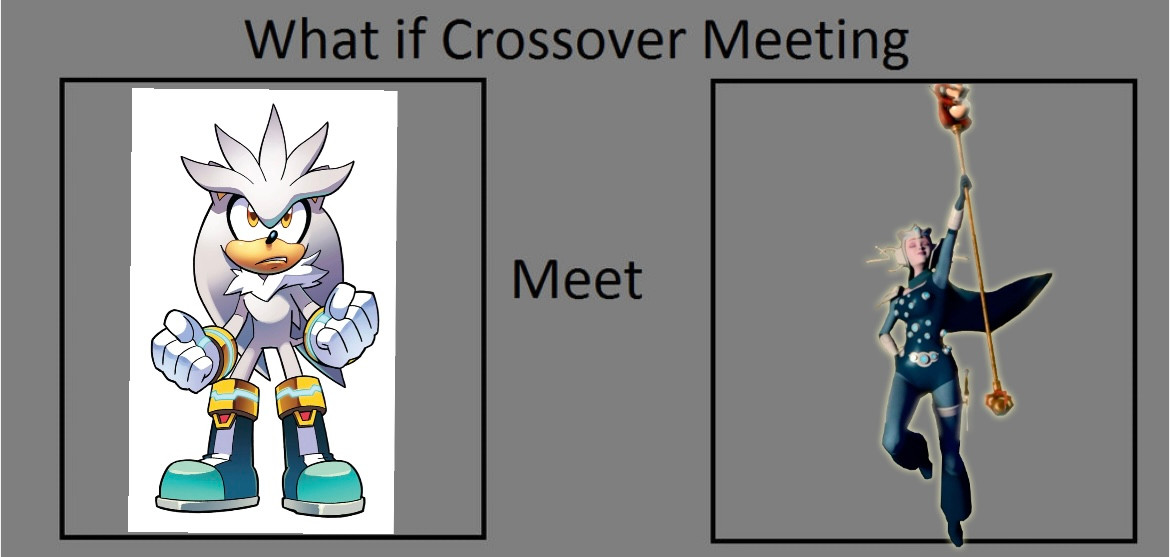 What if Crossover Meeting

Meet